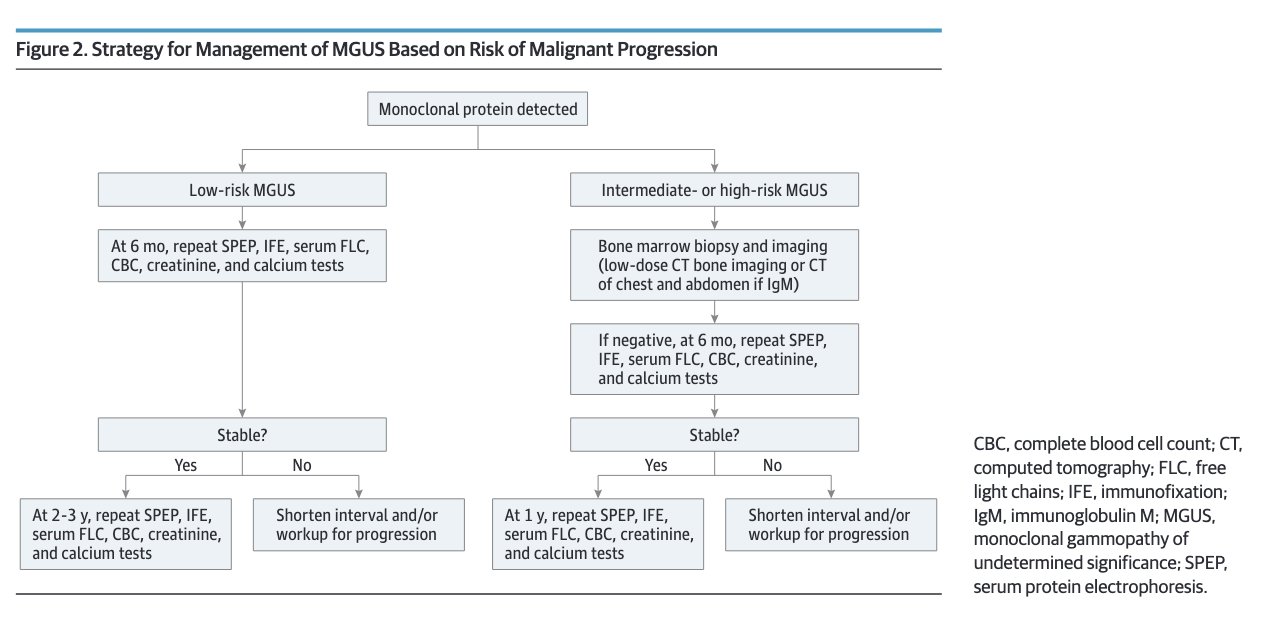 Figure 2. Strategy for Management of MGUS Based on Risk of Malignant Progression

Monoclonal protein detected

Low-risk MGUS

At 6 mo, repeat SPEP, IFE, serum FLC, CBC, creatinine, and calcium tests

Stable?

Yes

No

At 2-3 y, repeat SPEP, IFE, serum FLC, CBC, creatinine, and calcium tests

Shorten interval and/or workup for progression

Intermediate- or high-risk MGUS

Bone marrow biopsy and imaging (low-dose CT bone imaging or CT of chest and abdomen if IgM)

If negative, at 6 mo, repeat SPEP, IFE, serum FLC, CBC, creatinine, and calcium tests

Stable?

Yes

No

At 1 y, repeat SPEP, IFE, serum FLC, CBC, creatinine, and calcium tests

Shorten interval and/or workup for progression

CBC, complete blood cell count; CT, computed tomography; FLC, free light chains; IFE, immunofixation; IgM, immunoglobulin M; MGUS, monoclonal gammopathy of undetermined significance; SPEP, serum protein electrophoresis.